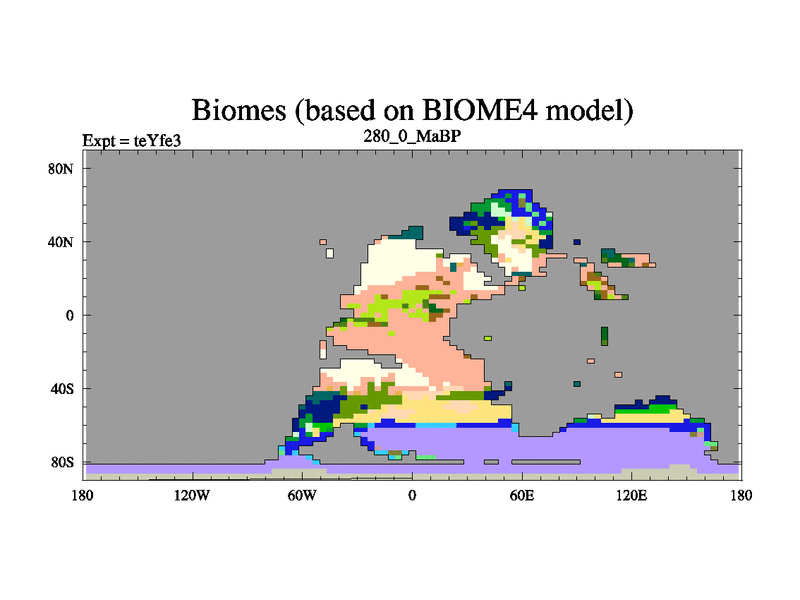 Biomes (based on BIOME4 model)

Expt = teYfe3

280_0_MaBP

80N
40N
0
40S
80S

180
120W
60W
0
60E
120E
180